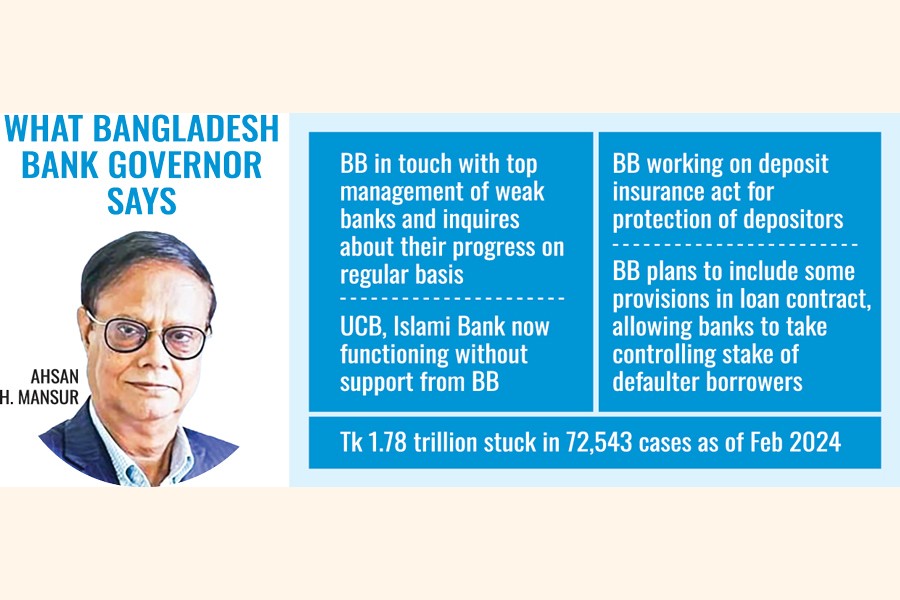 WHAT BANGLADESH BANK GOVERNOR SAYS

AHSAN H. MANSUR

BB in touch with top management of weak banks and inquires about their progress on regular basis

UCB, Islami Bank now functioning without support from BB

BB working on deposit insurance act for protection of depositors

BB plans to include some provisions in loan contract, allowing banks to take controlling stake of defaulter borrowers

Tk 1.78 trillion stuck in 72,543 cases as of Feb 2024